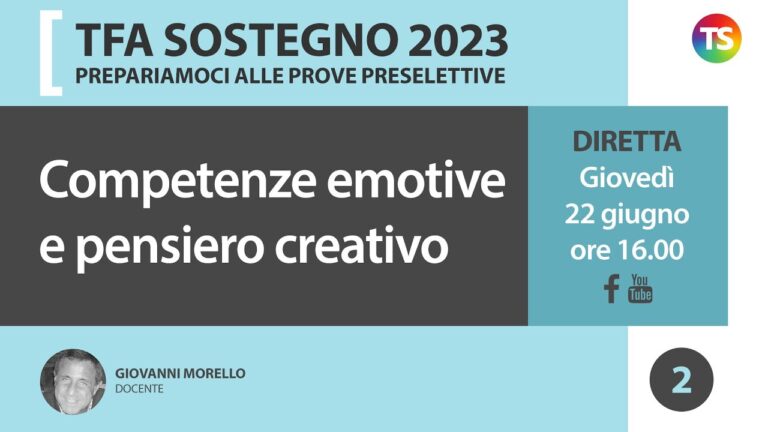 TFA SOSTEGNO 2023
PREPARIAMOCI ALLE PROVE PRESELETTIVE

TS

Competenze emotive e pensiero creativo

DIRETTA
Giovedì
22 giugno
ore 16.00

f You Tube

GIOVANNI MORELLO
DOCENTE

2